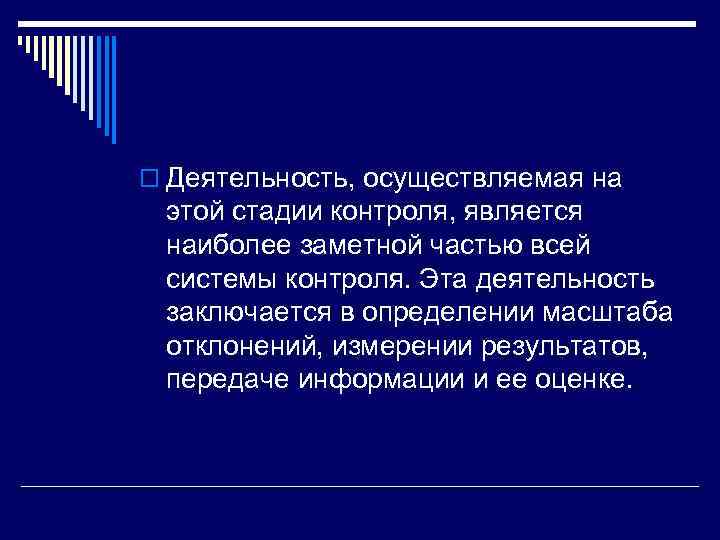 Деятельность, осуществляемая на этой стадии контроля, является наиболее заметной частью всей системы контроля. Эта деятельность заключается в определении масштаба отклонений, измерении результатов, передаче информации и ее оценке.